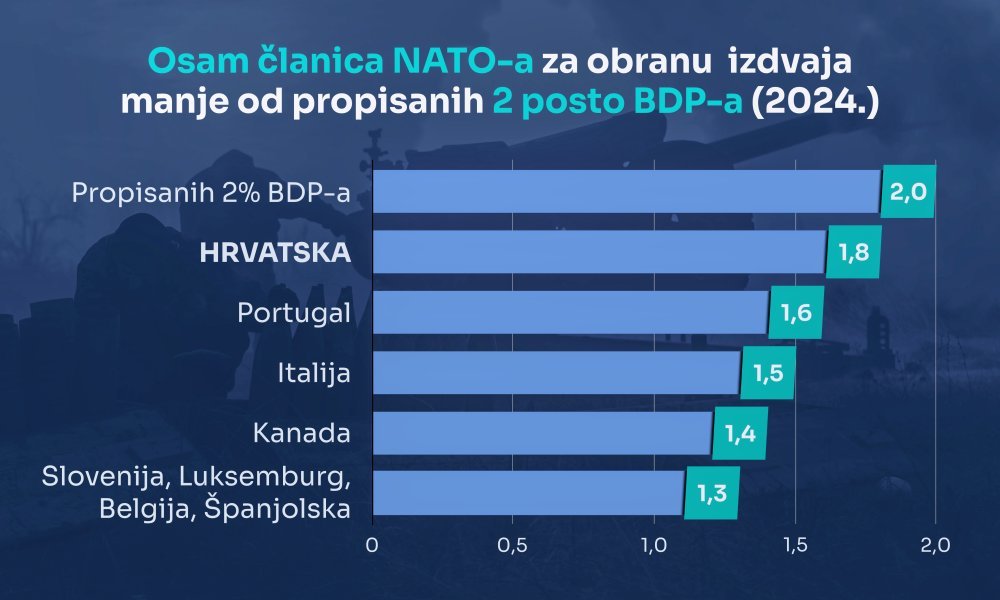 Osam članica NATO-a za obranu izdvaja manje od propisanih 2 posto BDP-a (2024.)

Propisanih 2% BDP-a 2,0
HRVATSKA 1,8
Portugal 1,6
Italija 1,5
Kanada 1,4
Slovenija, Luksemburg, Belgija, Španjolska 1,3

0 0,5 1,0 1,5 2,0